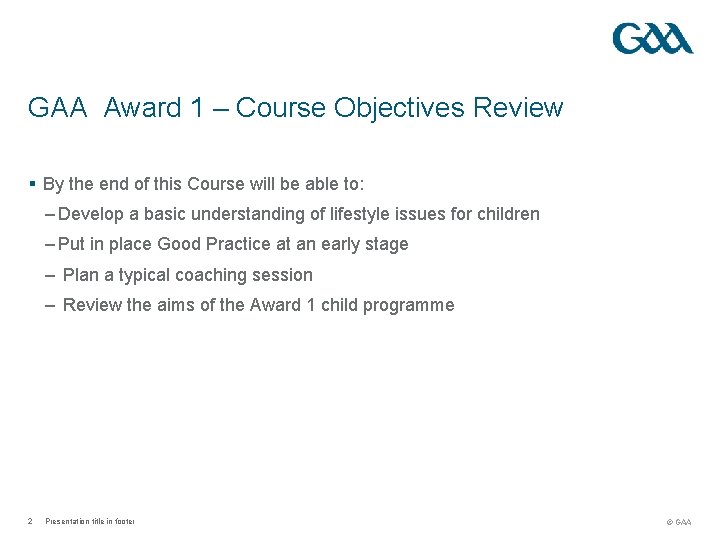 GAA

GAA Award 1 – Course Objectives Review

▪ By the end of this Course will be able to:

– Develop a basic understanding of lifestyle issues for children

– Put in place Good Practice at an early stage

– Plan a typical coaching session

– Review the aims of the Award 1 child programme

2 Presentation title in footer

© GAA